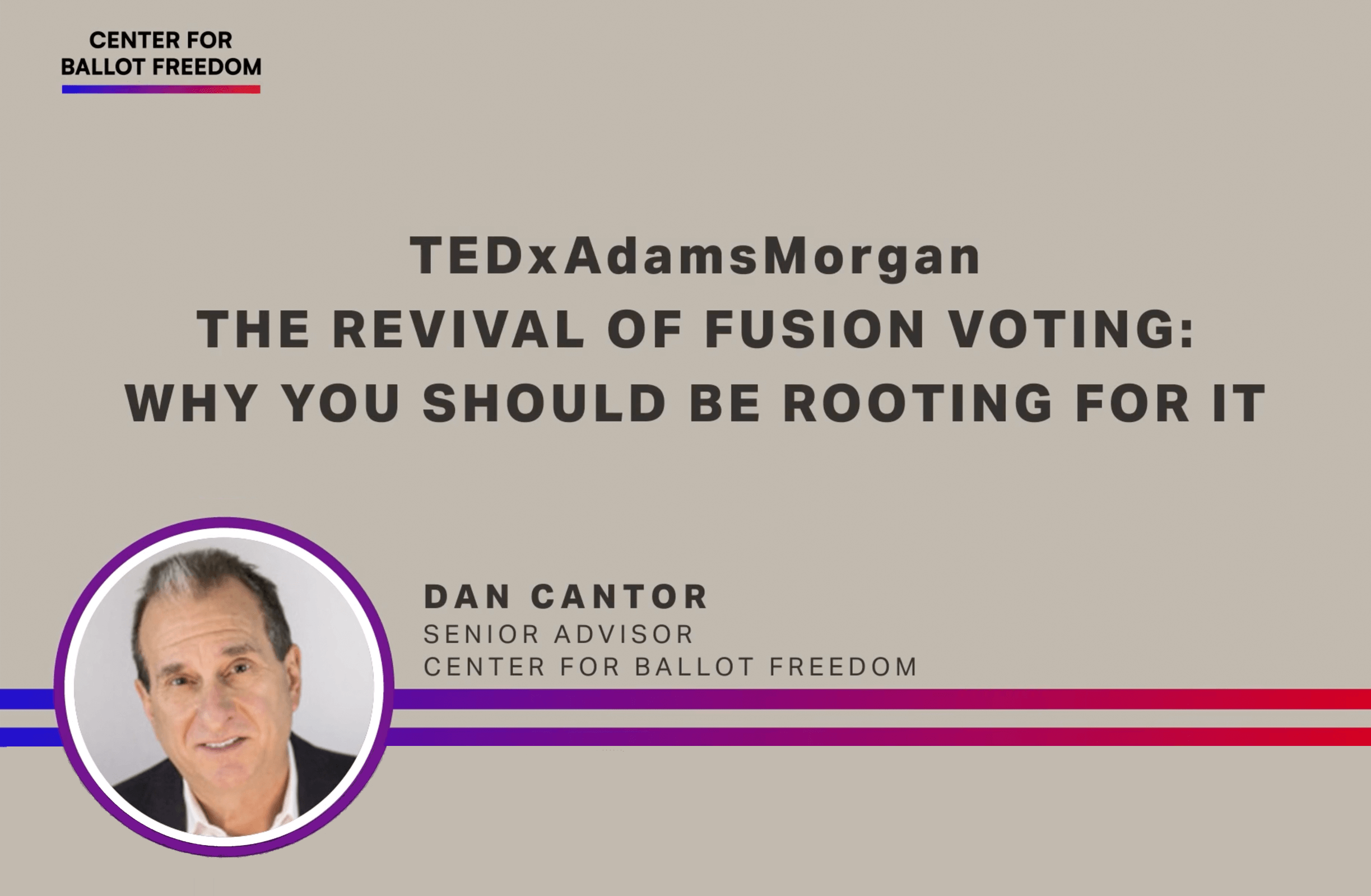 CENTER FOR
BALLOT FREEDOM

TEDxAdamsMorgan
THE REVIVAL OF FUSION VOTING:
WHY YOU SHOULD BE ROOTING FOR IT

DAN CANTOR
SENIOR ADVISOR
CENTER FOR BALLOT FREEDOM